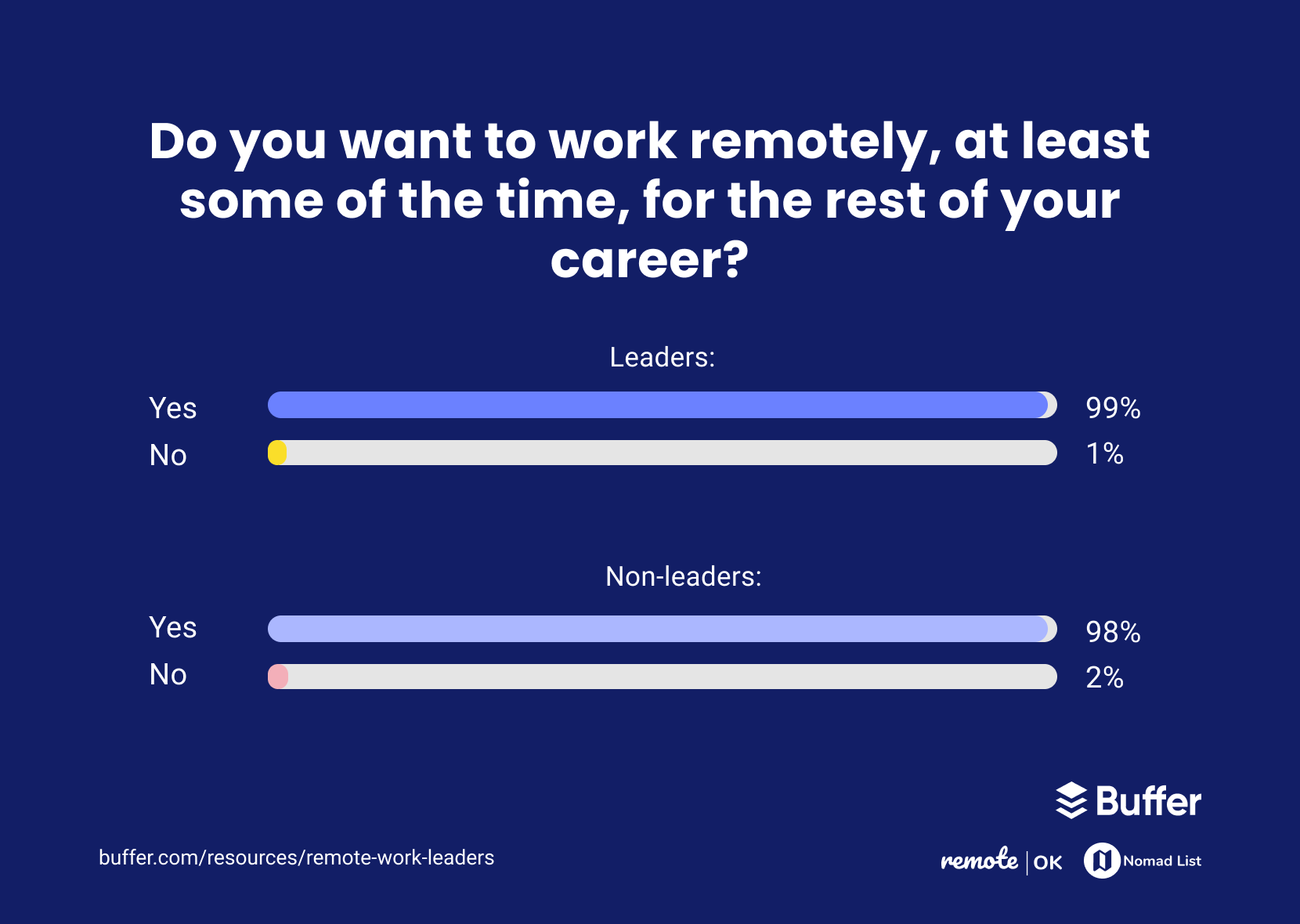 Do you want to work remotely, at least some of the time, for the rest of your career?

Leaders:

Yes 99%

No 1%

Non-leaders:

Yes 98%

No 2%

Buffer

buffer.com/resources/remote-work-leaders

remote | OK

Nomad List